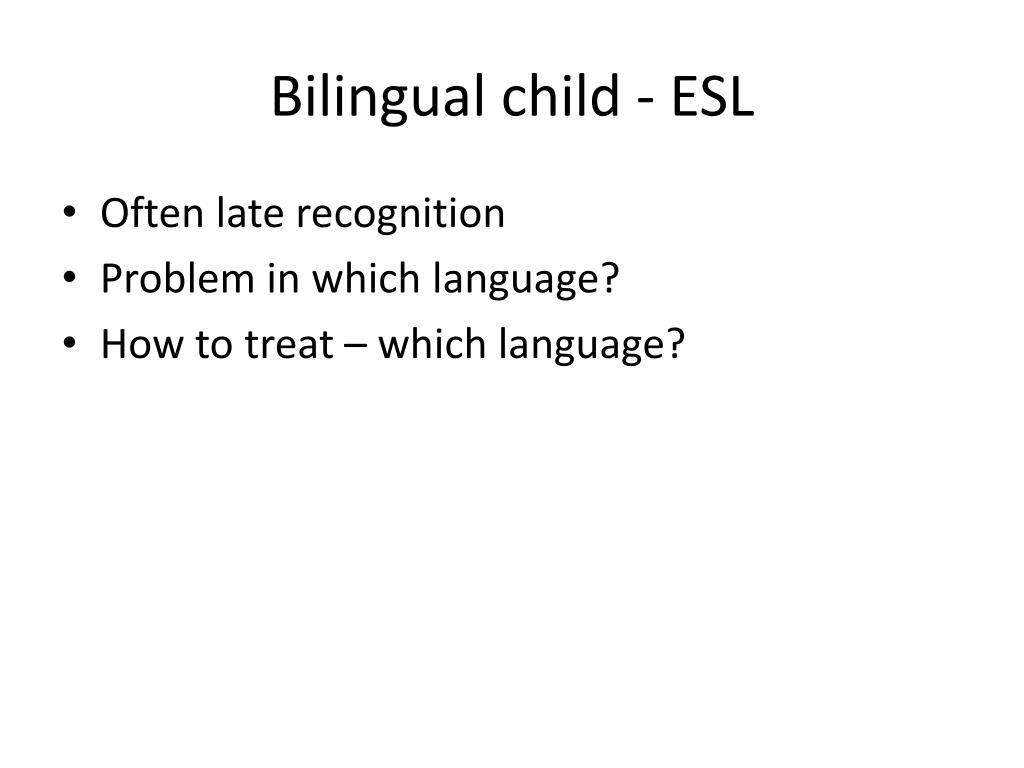 Bilingual child - ESL

• Often late recognition
• Problem in which language?
• How to treat – which language?